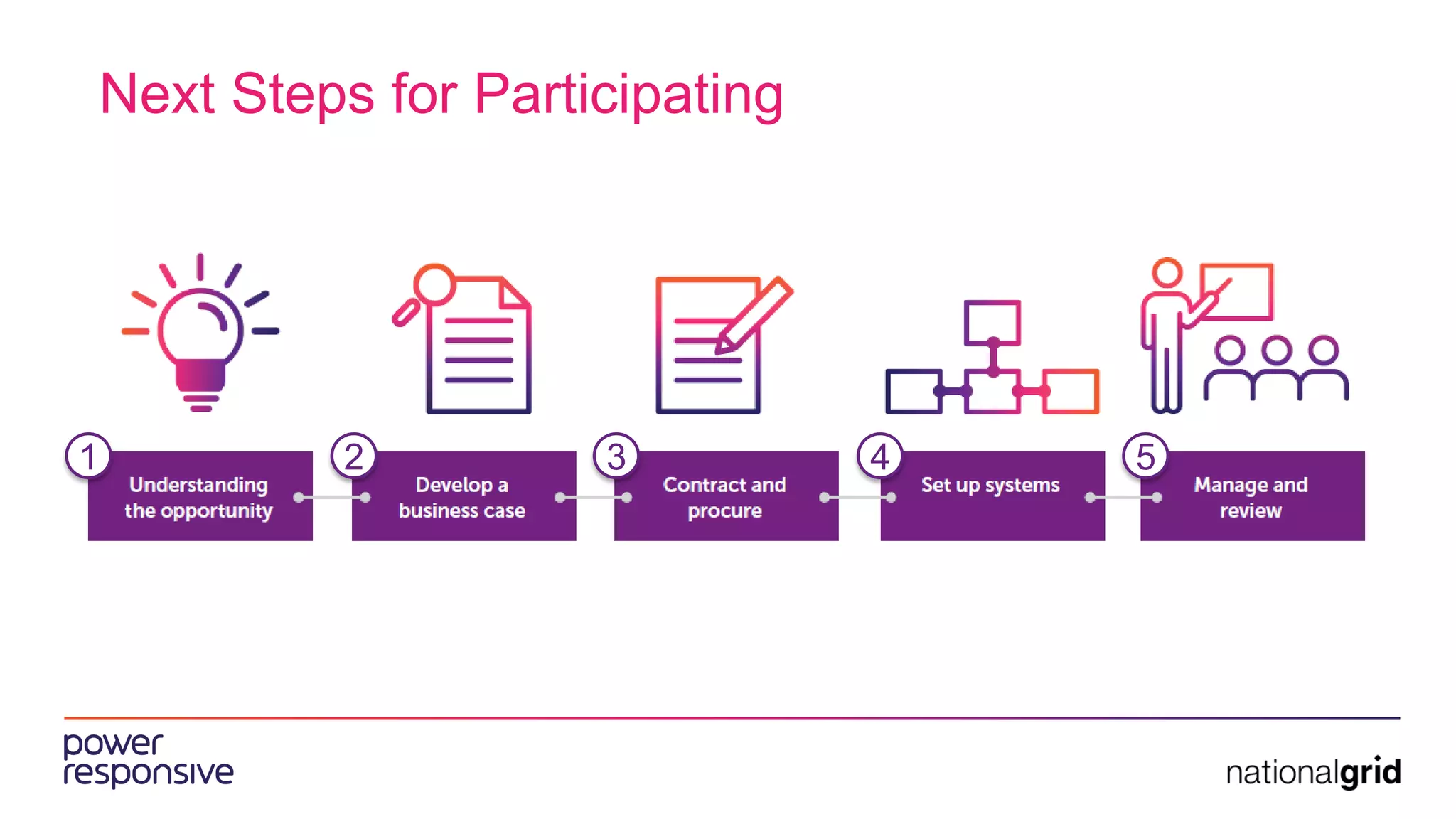 Next Steps for Participating

1 Understanding the opportunity

2 Develop a business case

3 Contract and procure

4 Set up systems

5 Manage and review

power responsive

nationalgrid